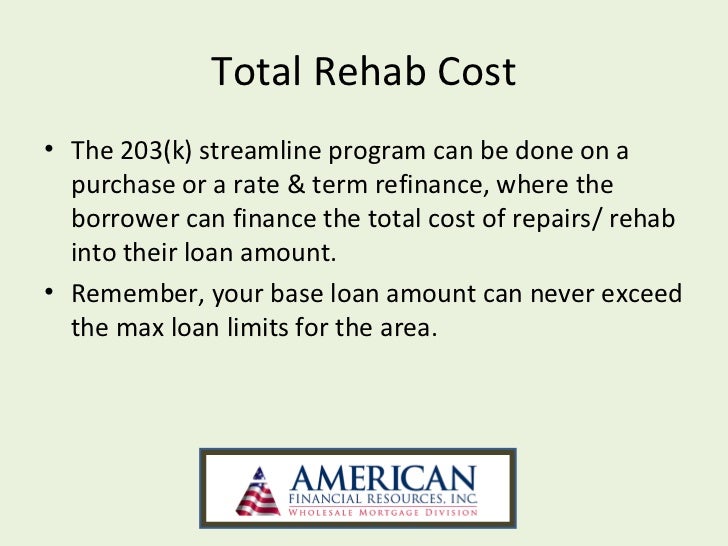 Total Rehab Cost

• The 203(k) streamline program can be done on a purchase or a rate & term refinance, where the borrower can finance the total cost of repairs/ rehab into their loan amount.

• Remember, your base loan amount can never exceed the max loan limits for the area.

AMERICAN
FINANCIAL RESOURCES, INC.
WHOLESALE MORTGAGE DIVISION